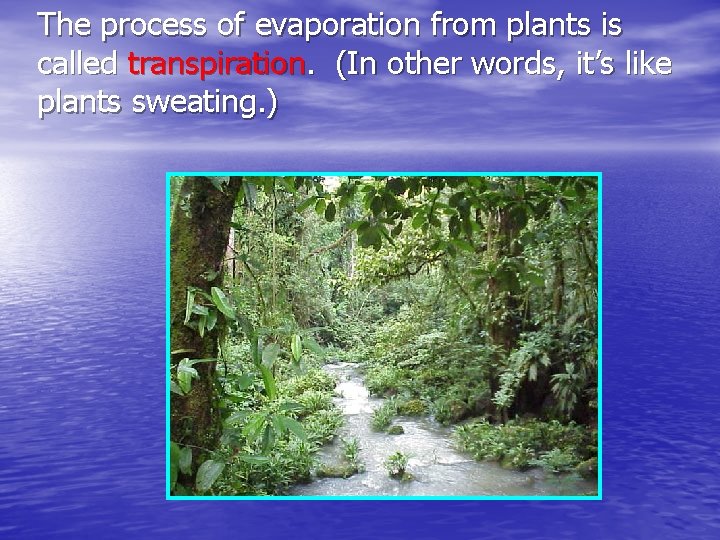 The process of evaporation from plants is called transpiration. (In other words, it's like plants sweating.)